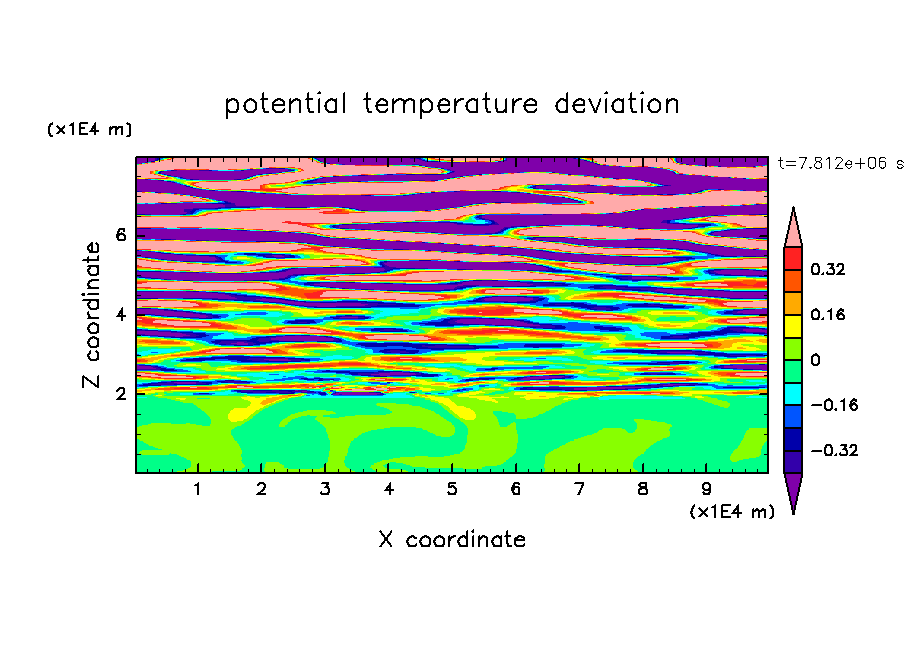 potential temperature deviation

(x1E4 m)

t=7.812e+06 s

Z coordinate

6
4
2

0.32
0.16
0
−0.16
−0.32

1 2 3 4 5 6 7 8 9

(x1E4 m)

X coordinate